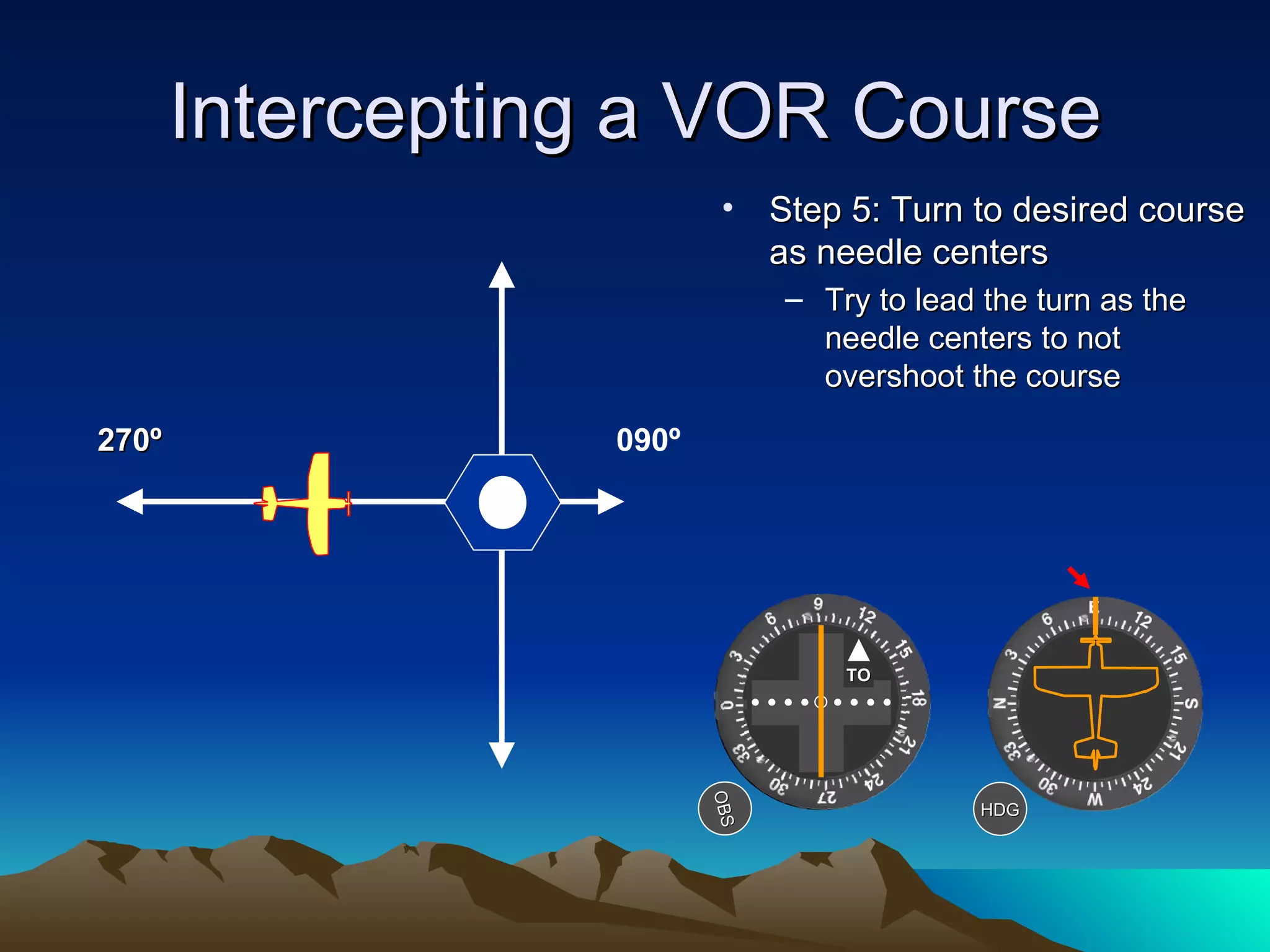 Intercepting a VOR Course

• Step 5: Turn to desired course as needle centers
– Try to lead the turn as the needle centers to not overshoot the course

270º

090º

9
12
15
18
21
24
27
30
33
0
3
6
TO
OBS

E
12
15
S
21
24
W
30
33
N
3
6
HDG